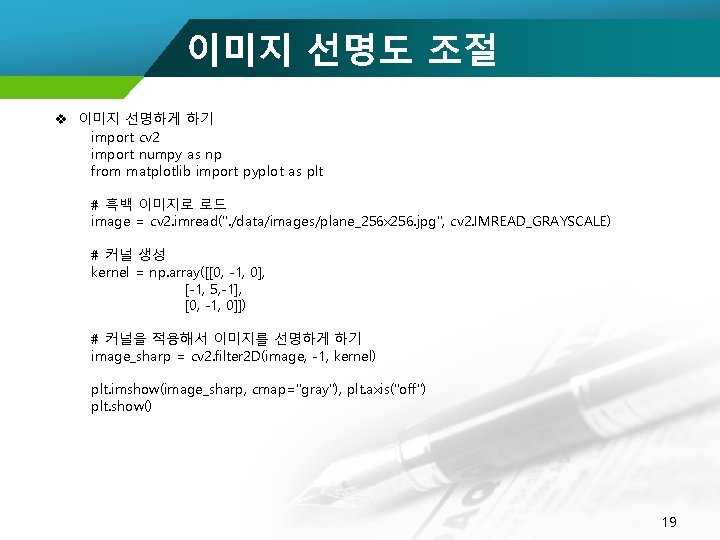 이미지 선명도 조절

❖ 이미지 선명하게 하기

import cv2
import numpy as np
from matplotlib import pyplot as plt

# 흑백 이미지로 로드
image = cv2.imread("./data/images/plane_256x256.jpg", cv2.IMREAD_GRAYSCALE)

# 커널 생성
kernel = np.array([[0, -1, 0],
[-1, 5,-1],
[0, -1, 0]])

# 커널을 적용해서 이미지를 선명하게 하기
image_sharp = cv2.filter2D(image, -1, kernel)

plt.imshow(image_sharp, cmap="gray"), plt.axis("off")
plt.show()

19